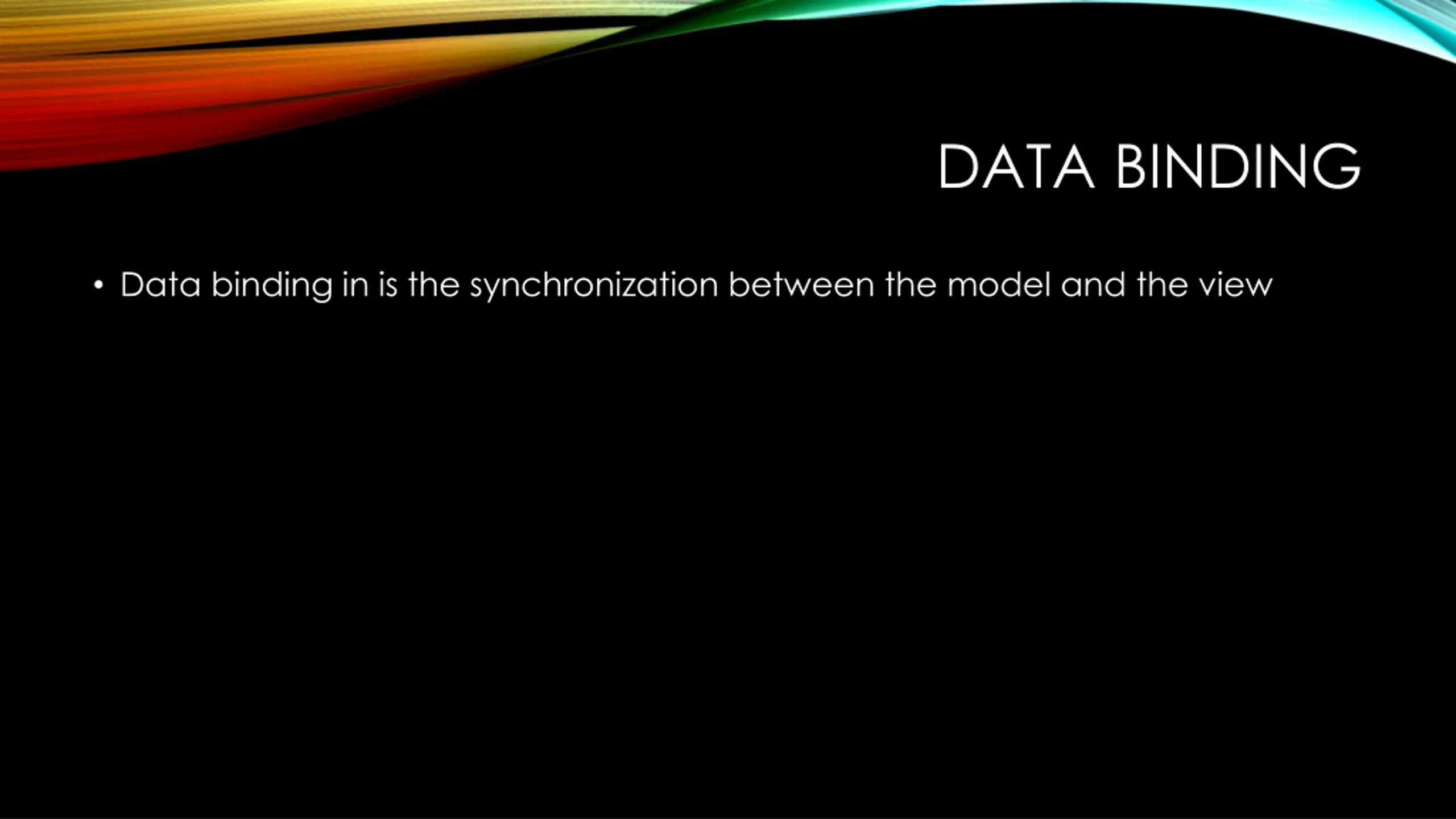 DATA BINDING

• Data binding in is the synchronization between the model and the view